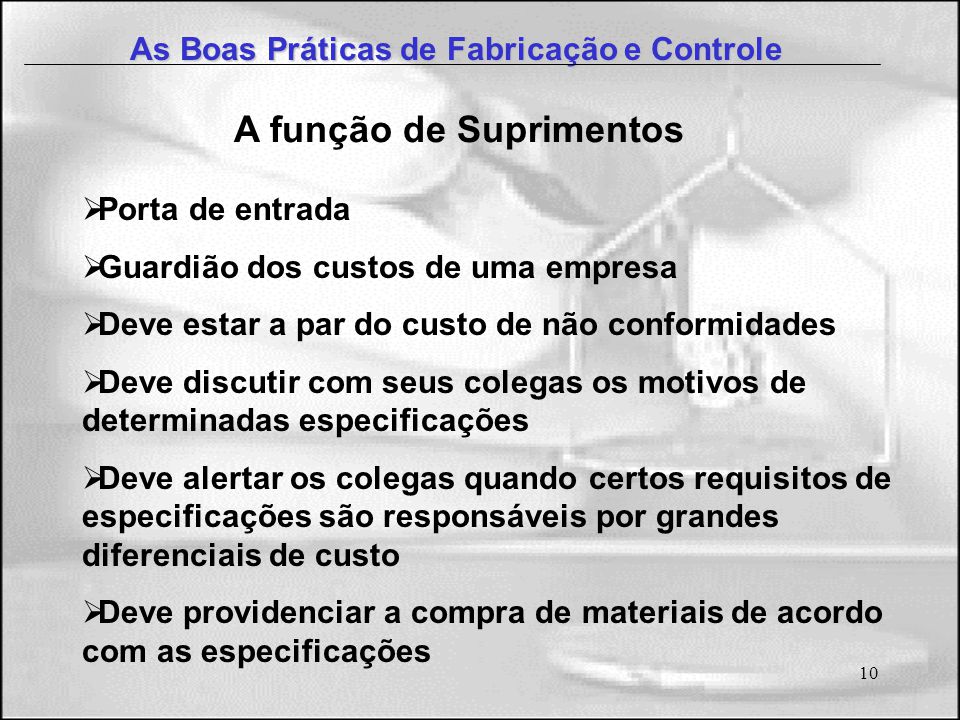 As Boas Práticas de Fabricação e Controle

A função de Suprimentos

➢Porta de entrada

➢Guardião dos custos de uma empresa

➢Deve estar a par do custo de não conformidades

➢Deve discutir com seus colegas os motivos de determinadas especificações

➢Deve alertar os colegas quando certos requisitos de especificações são responsáveis por grandes diferenciais de custo

➢Deve providenciar a compra de materiais de acordo com as especificações

10